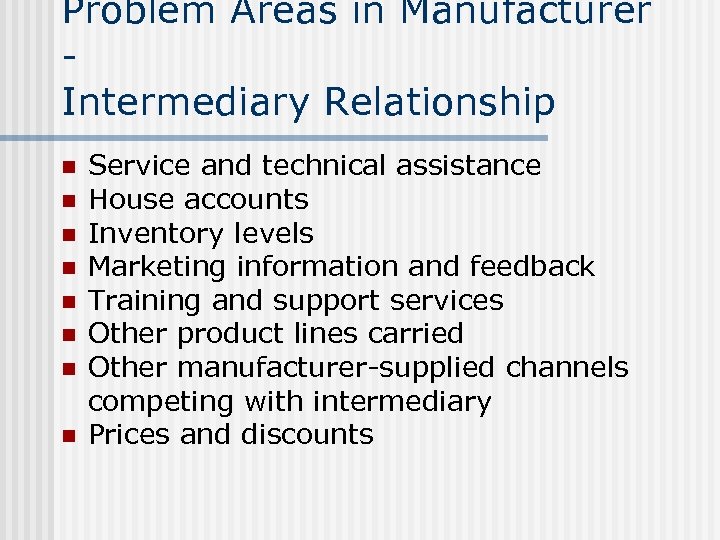 Problem Areas in Manufacturer - Intermediary Relationship

- Service and technical assistance
- House accounts
- Inventory levels
- Marketing information and feedback
- Training and support services
- Other product lines carried
- Other manufacturer-supplied channels competing with intermediary
- Prices and discounts